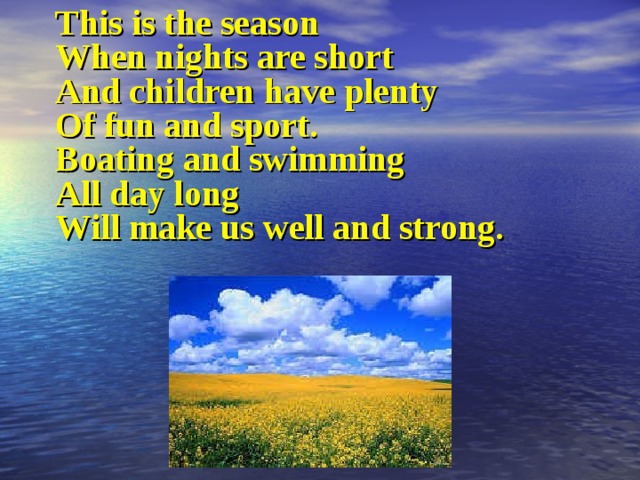 This is the season
When nights are short
And children have plenty
Of fun and sport.
Boating and swimming
All day long
Will make us well and strong.